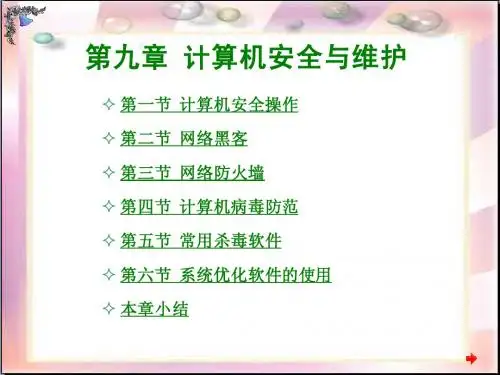 第九章 计算机安全与维护

✧ 第一节 计算机安全操作

✧ 第二节 网络黑客

✧ 第三节 网络防火墙

✧ 第四节 计算机病毒防范

✧ 第五节 常用杀毒软件

✧ 第六节 系统优化软件的使用

✧ 本章小结